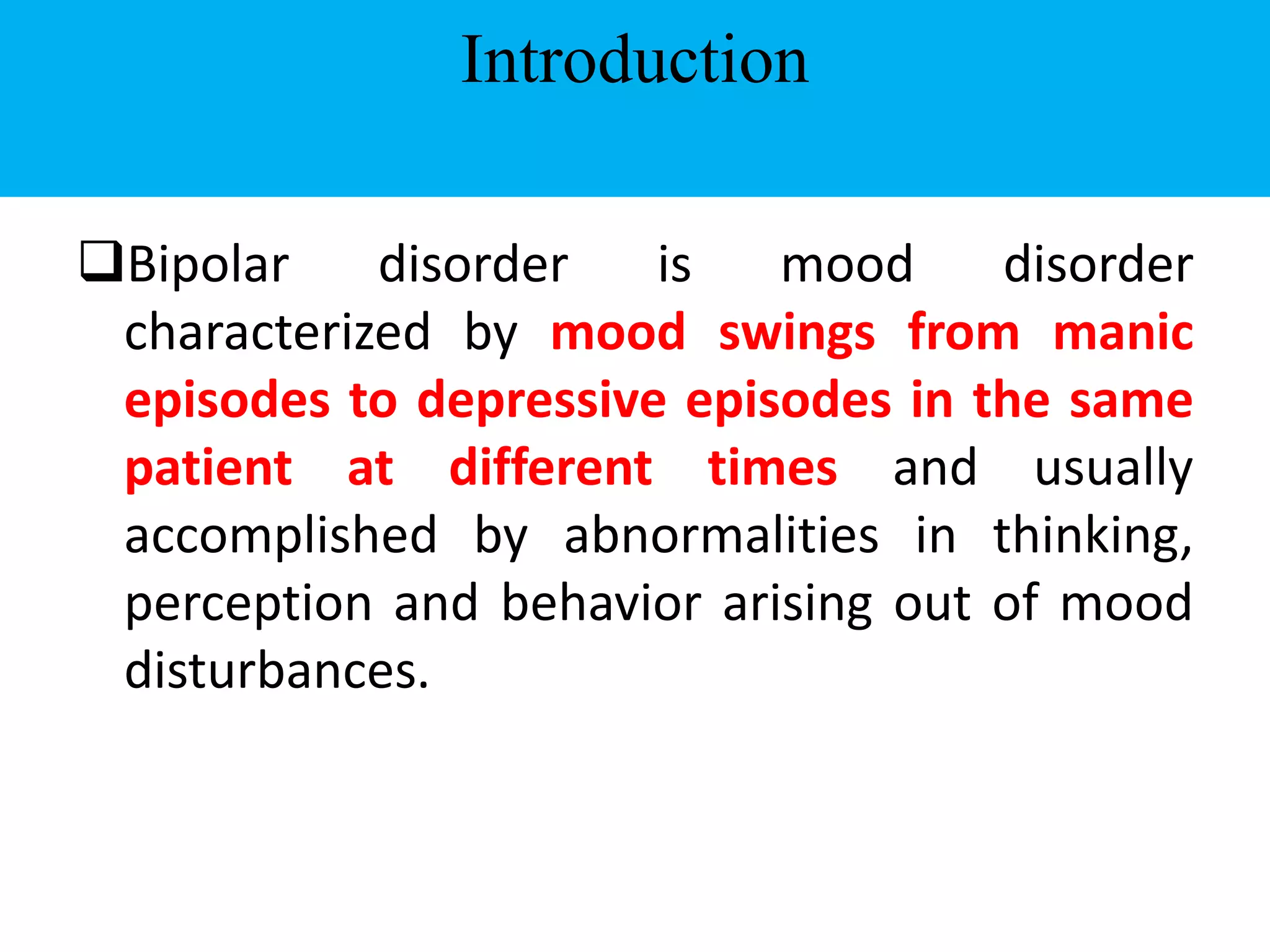 Introduction

❑Bipolar disorder is mood disorder characterized by mood swings from manic episodes to depressive episodes in the same patient at different times and usually accomplished by abnormalities in thinking, perception and behavior arising out of mood disturbances.